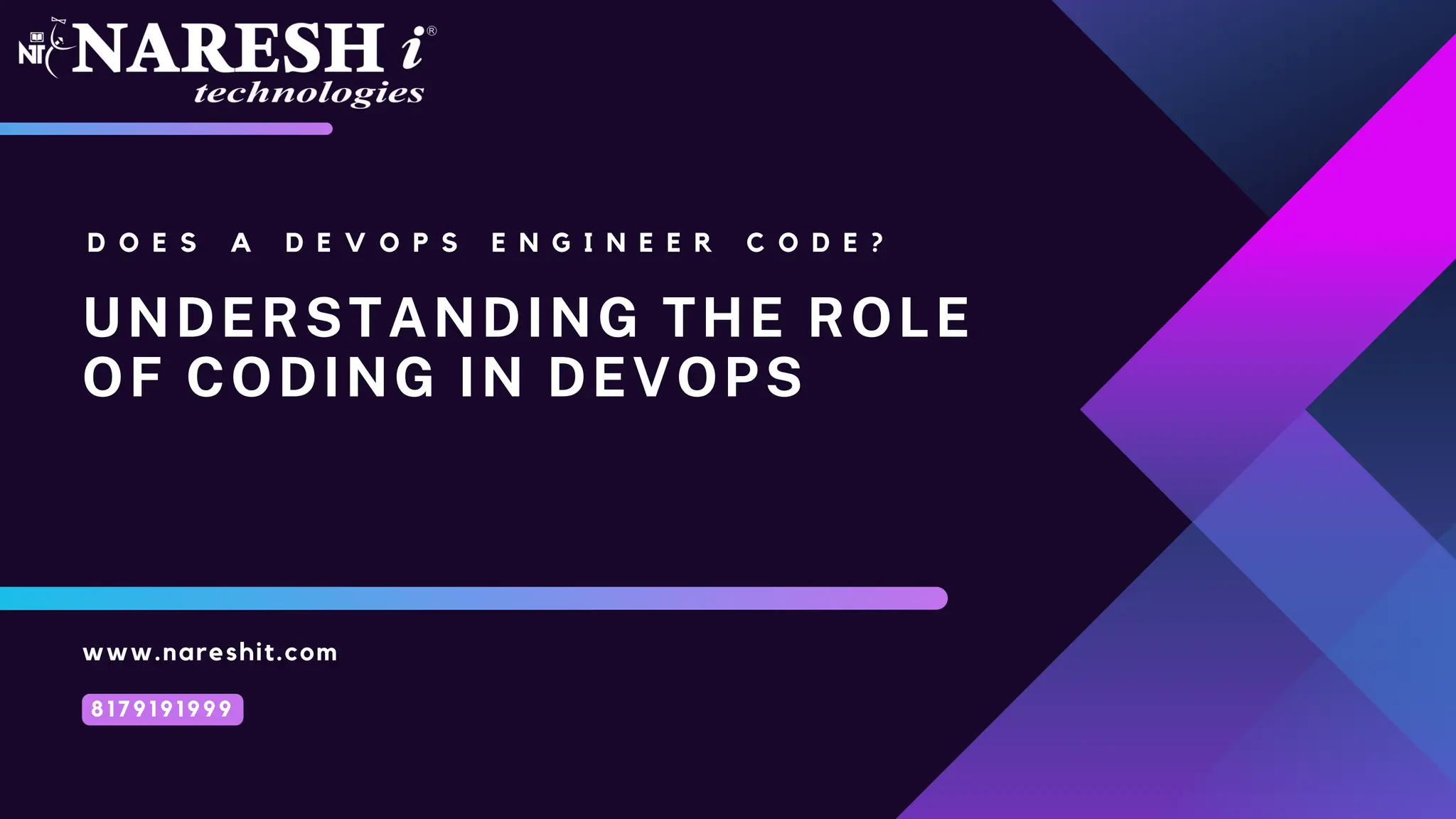 NIT NARESH i®
technologies

DOES A DEVOPS ENGINEER CODE?

UNDERSTANDING THE ROLE OF CODING IN DEVOPS

www.nareshit.com

8179191999